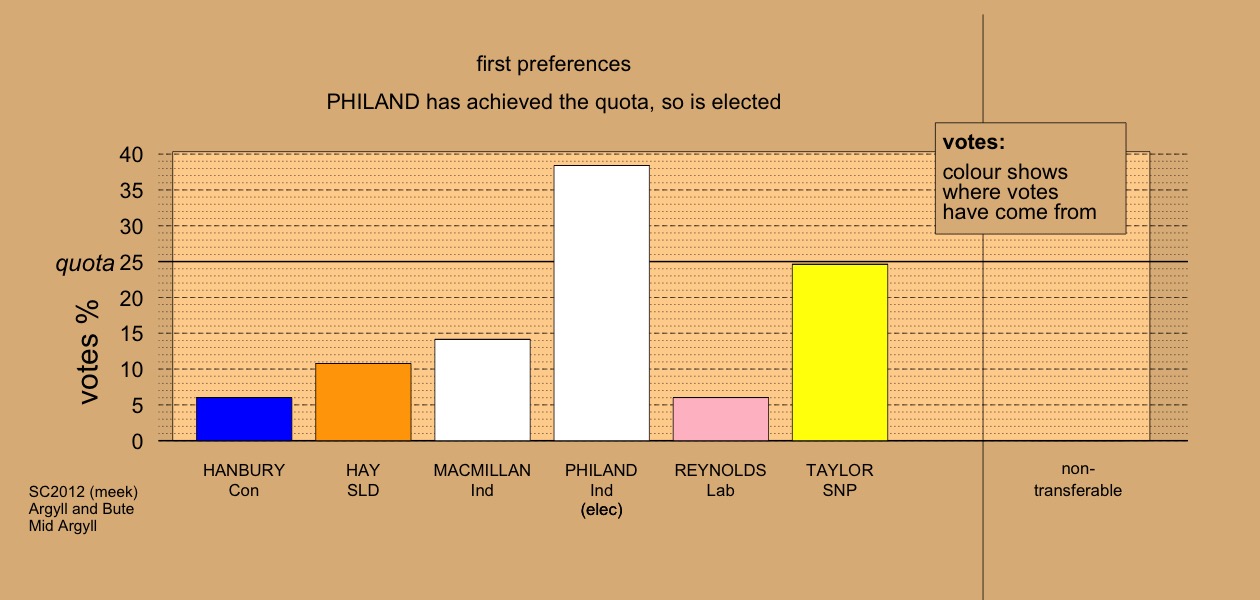 first preferences

PHILAND has achieved the quota, so is elected

votes:
colour shows where votes have come from

votes %

40
35
30
quota 25
20
15
10
5
0

HANBURY
Con

HAY
SLD

MACMILLAN
Ind

PHILAND
Ind
(elec)

REYNOLDS
Lab

TAYLOR
SNP

non-transferable

SC2012 (meek)
Argyll and Bute
Mid Argyll